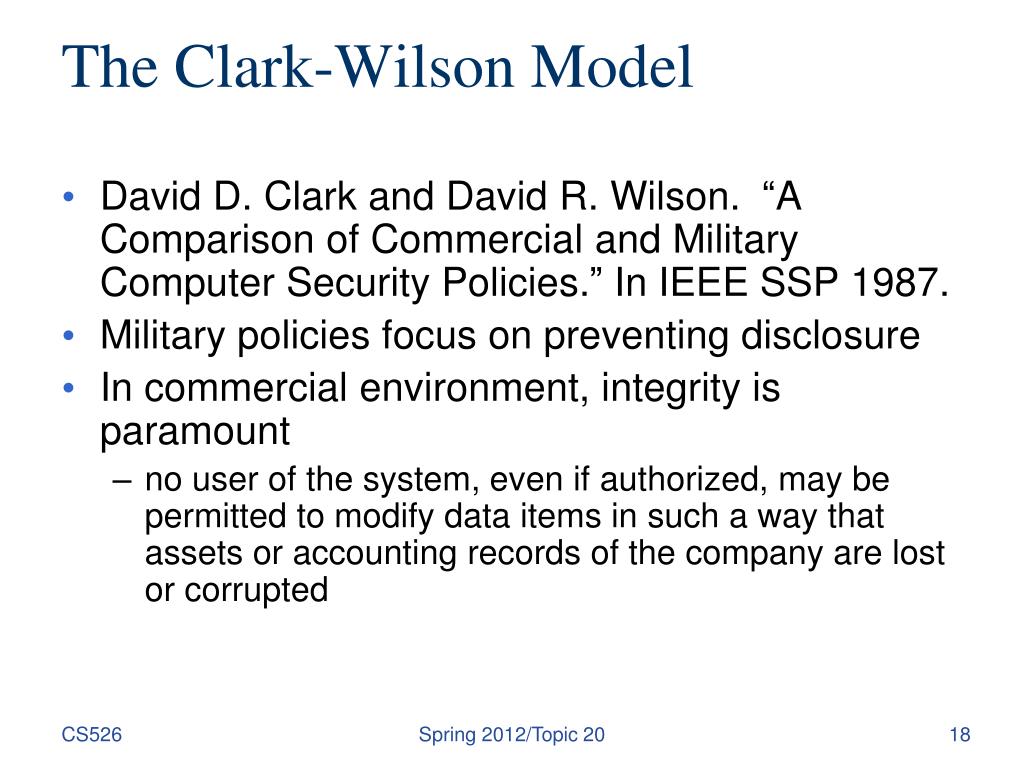 The Clark-Wilson Model

• David D. Clark and David R. Wilson. “A Comparison of Commercial and Military Computer Security Policies.” In IEEE SSP 1987.
• Military policies focus on preventing disclosure
• In commercial environment, integrity is paramount
– no user of the system, even if authorized, may be permitted to modify data items in such a way that assets or accounting records of the company are lost or corrupted

CS526
Spring 2012/Topic 20
18